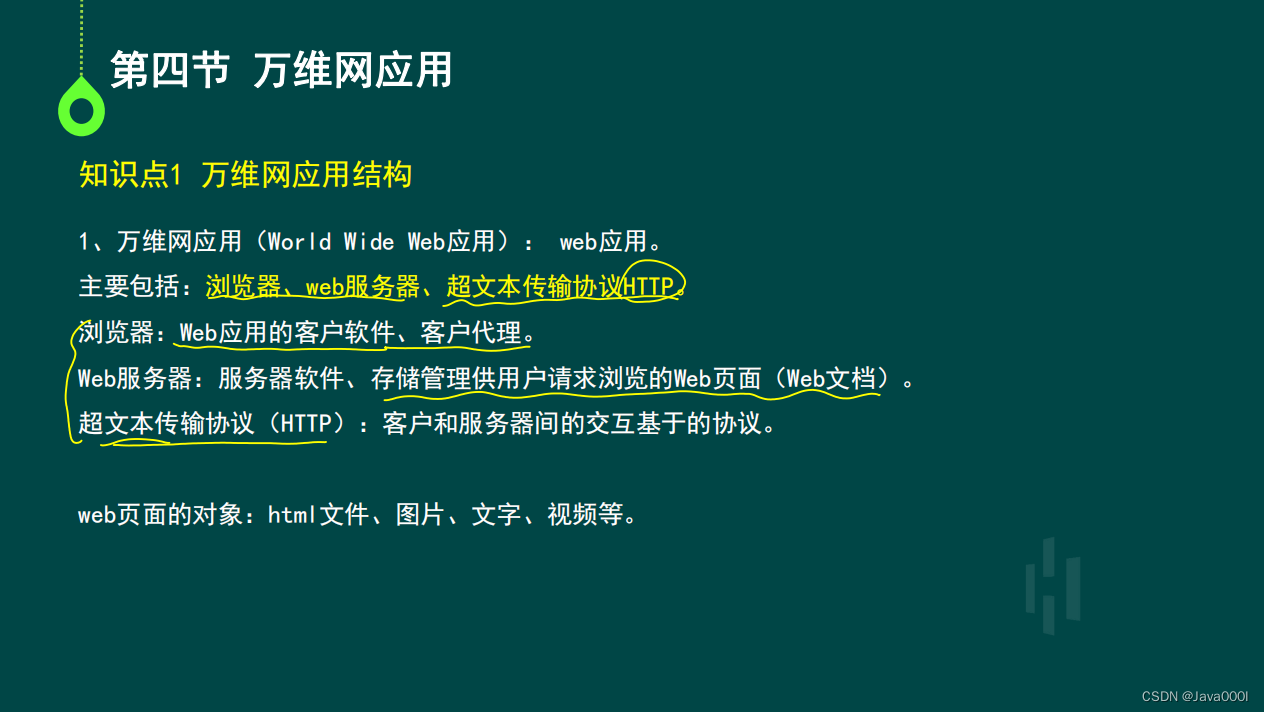 第四节 万维网应用

知识点1 万维网应用结构

1、万维网应用（World Wide Web应用）： web应用。
主要包括：浏览器、web服务器、超文本传输协议HTTP。
浏览器：Web应用的客户软件、客户代理。
Web服务器：服务器软件、存储管理供用户请求浏览的Web页面（Web文档）。
超文本传输协议（HTTP）：客户和服务器间的交互基于的协议。

web页面的对象：html文件、图片、文字、视频等。

CSDN @Java000I